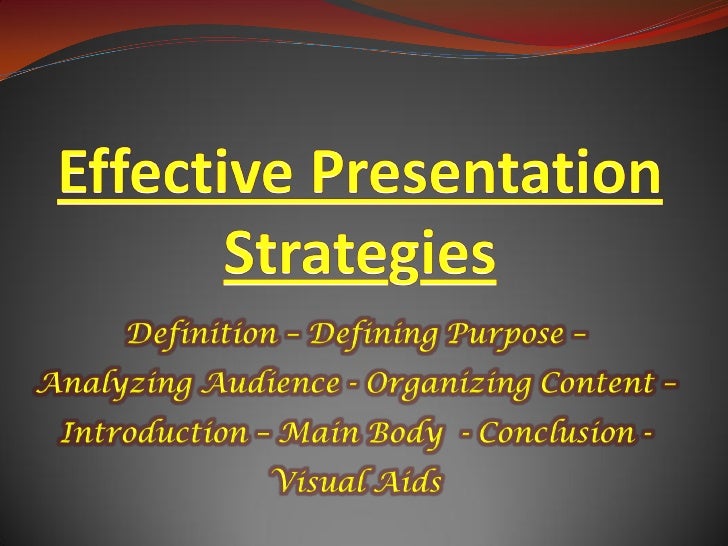 Effective Presentation Strategies

Definition – Defining Purpose – Analyzing Audience - Organizing Content – Introduction – Main Body - Conclusion - Visual Aids